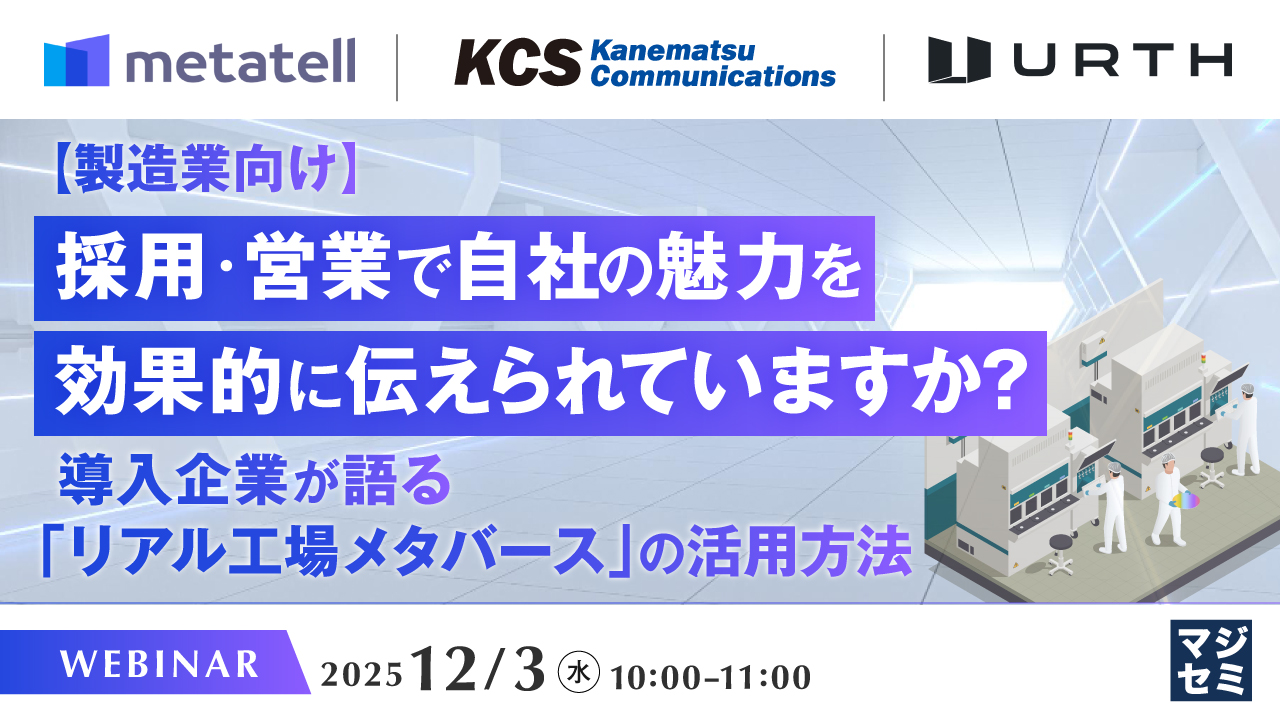 metatell

KCS Kanematsu Communications

URTH

【製造業向け】

採用・営業で自社の魅力を

効果的に伝えられていますか?

導入企業が語る

「リアル工場メタバース」の活用方法

WEBINAR

2025 12/3 ㊌ 10:00-11:00

マジセミ